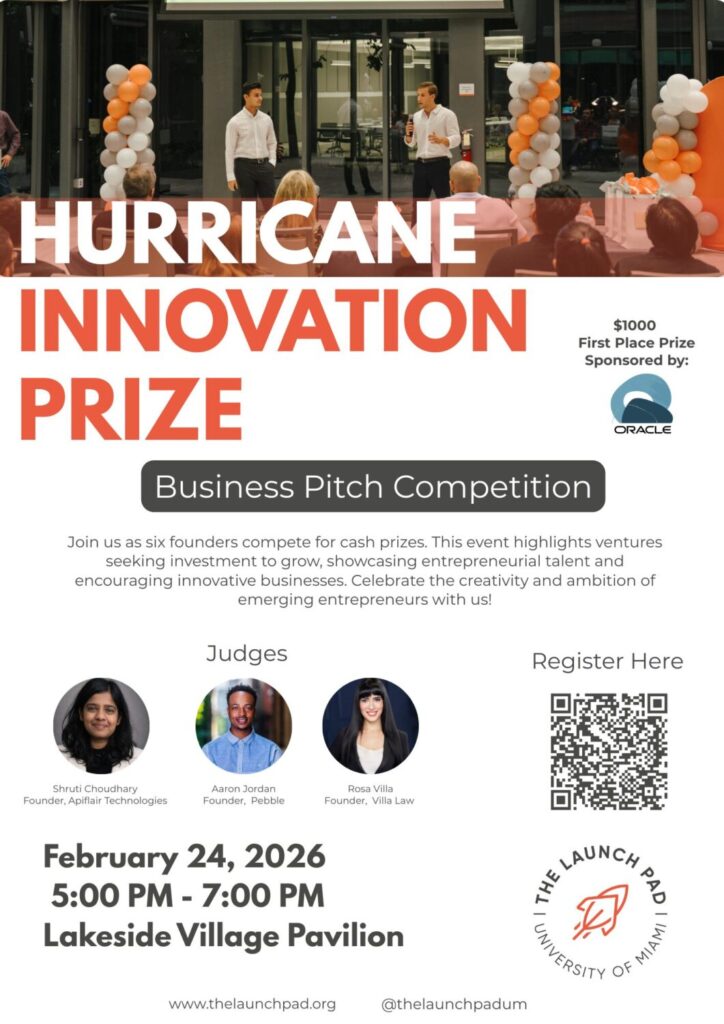 HURRICANE INNOVATION PRIZE

$1000
First Place Prize
Sponsored by:

ORACLE

Business Pitch Competition

Join us as six founders compete for cash prizes. This event highlights ventures seeking investment to grow, showcasing entrepreneurial talent and encouraging innovative businesses. Celebrate the creativity and ambition of emerging entrepreneurs with us!

Judges

Shruti Choudhary
Founder, Apiflair Technologies

Aaron Jordan
Founder, Pebble

Rosa Villa
Founder, Villa Law

Register Here

February 24, 2026
5:00 PM - 7:00 PM
Lakeside Village Pavilion

THE LAUNCH PAD
UNIVERSITY OF MIAMI

www.thelaunchpad.org

@thelaunchpadum